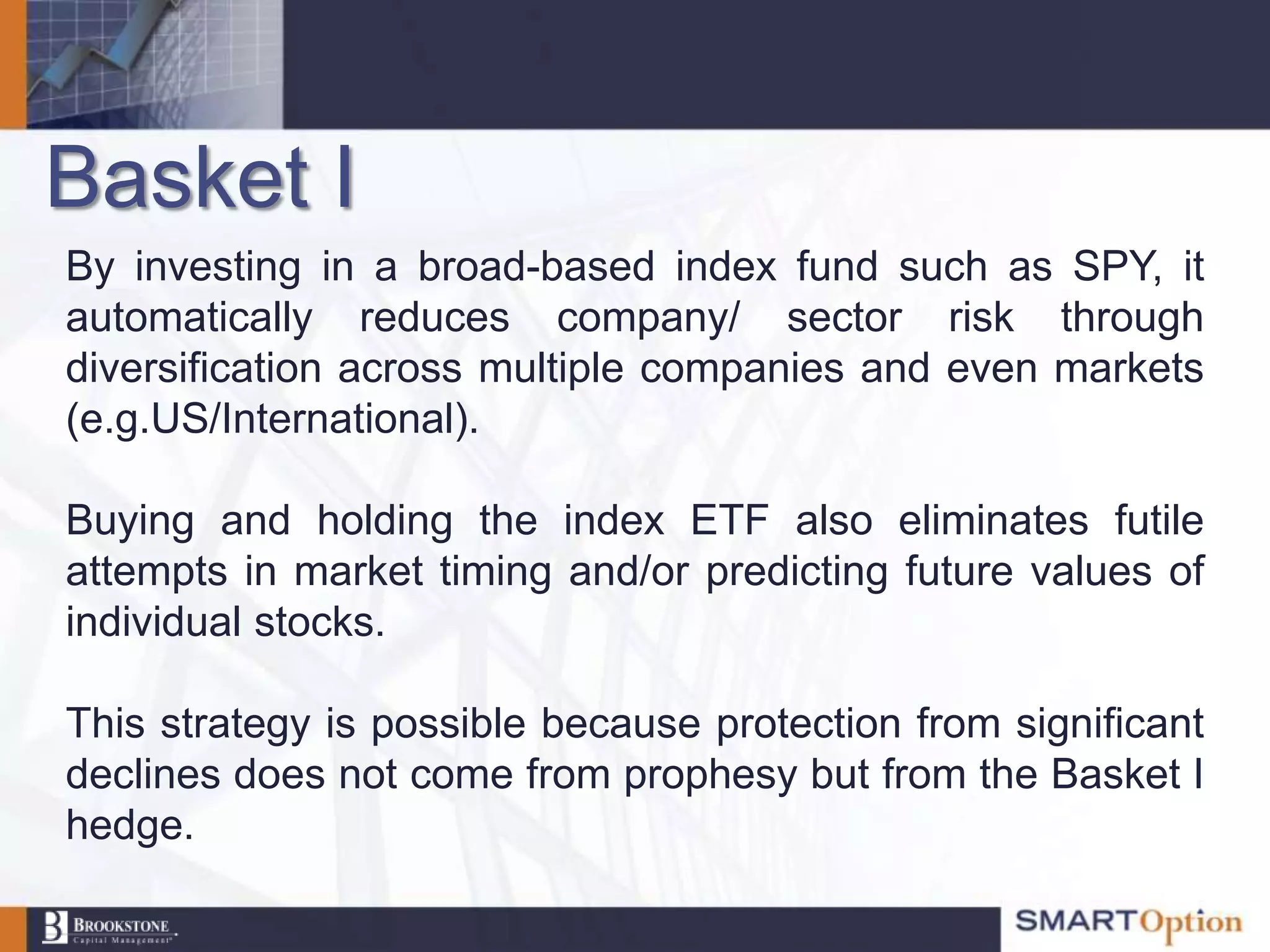 Basket I

By investing in a broad-based index fund such as SPY, it automatically reduces company/ sector risk through diversification across multiple companies and even markets (e.g.US/International).

Buying and holding the index ETF also eliminates futile attempts in market timing and/or predicting future values of individual stocks.

This strategy is possible because protection from significant declines does not come from prophesy but from the Basket I hedge.

B BROOKSTONE Capital Management

SMARTOption